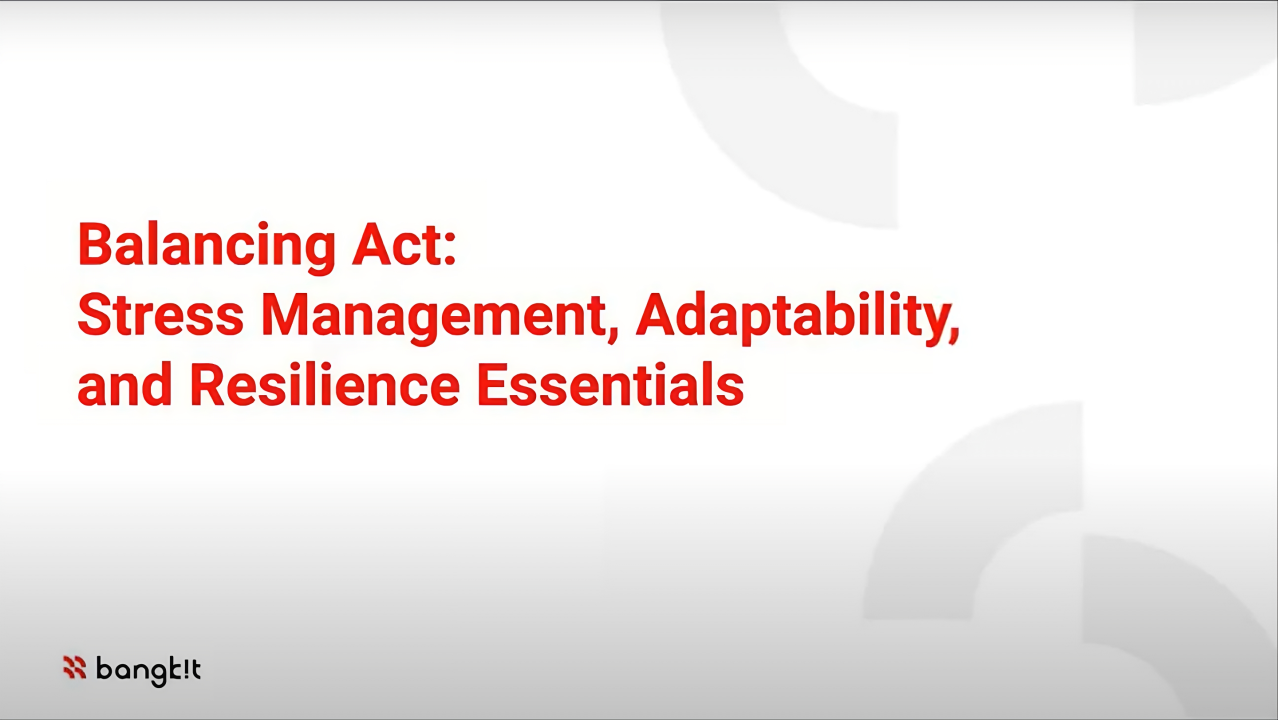 Balancing Act:
Stress Management, Adaptability, and Resilience Essentials

bangk!t